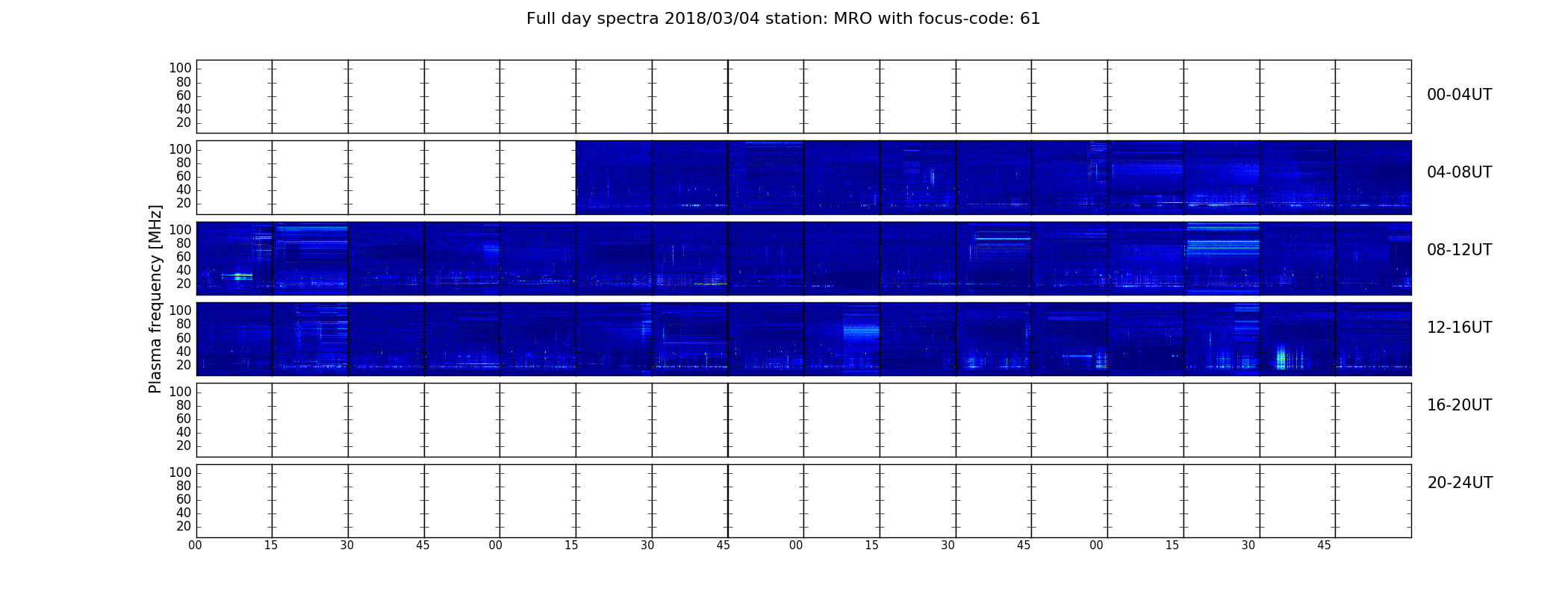 Full day spectra 2018/03/04 station: MRO with focus-code: 61

Plasma frequency [MHz]

100
80
60
40
20
00-04UT

100
80
60
40
20
04-08UT

100
80
60
40
20
08-12UT

100
80
60
40
20
12-16UT

100
80
60
40
20
16-20UT

100
80
60
40
20
20-24UT

00 15 30 45 00 15 30 45 00 15 30 45 00 15 30 45